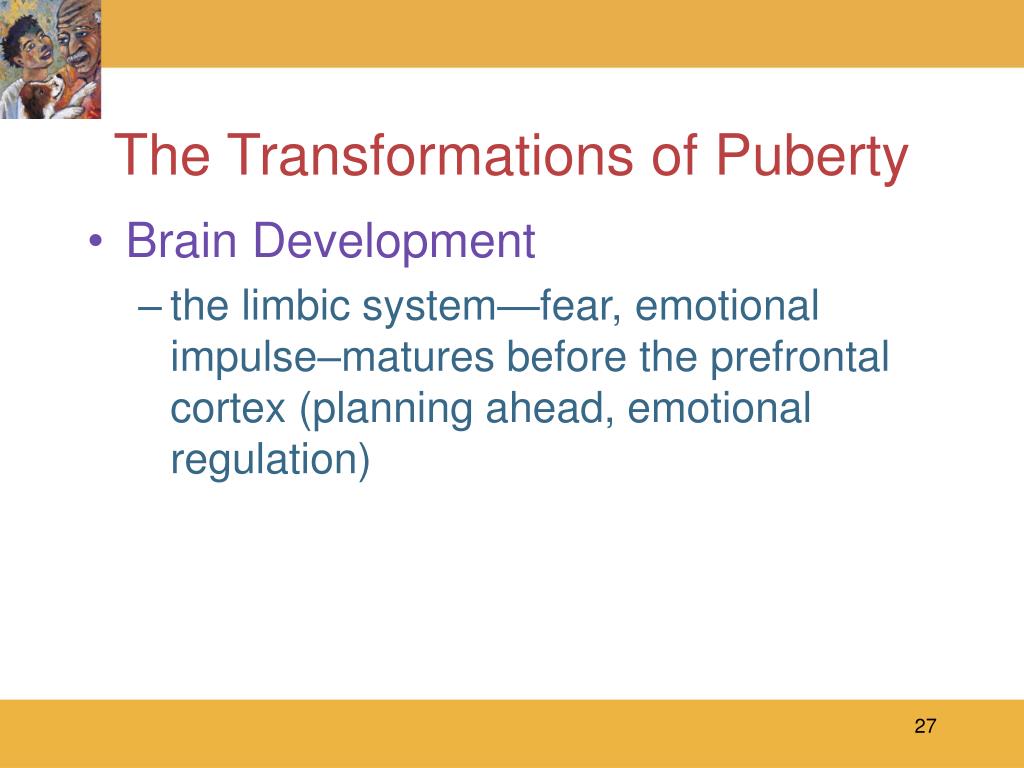 The Transformations of Puberty

• Brain Development

– the limbic system—fear, emotional impulse–matures before the prefrontal cortex (planning ahead, emotional regulation)

27